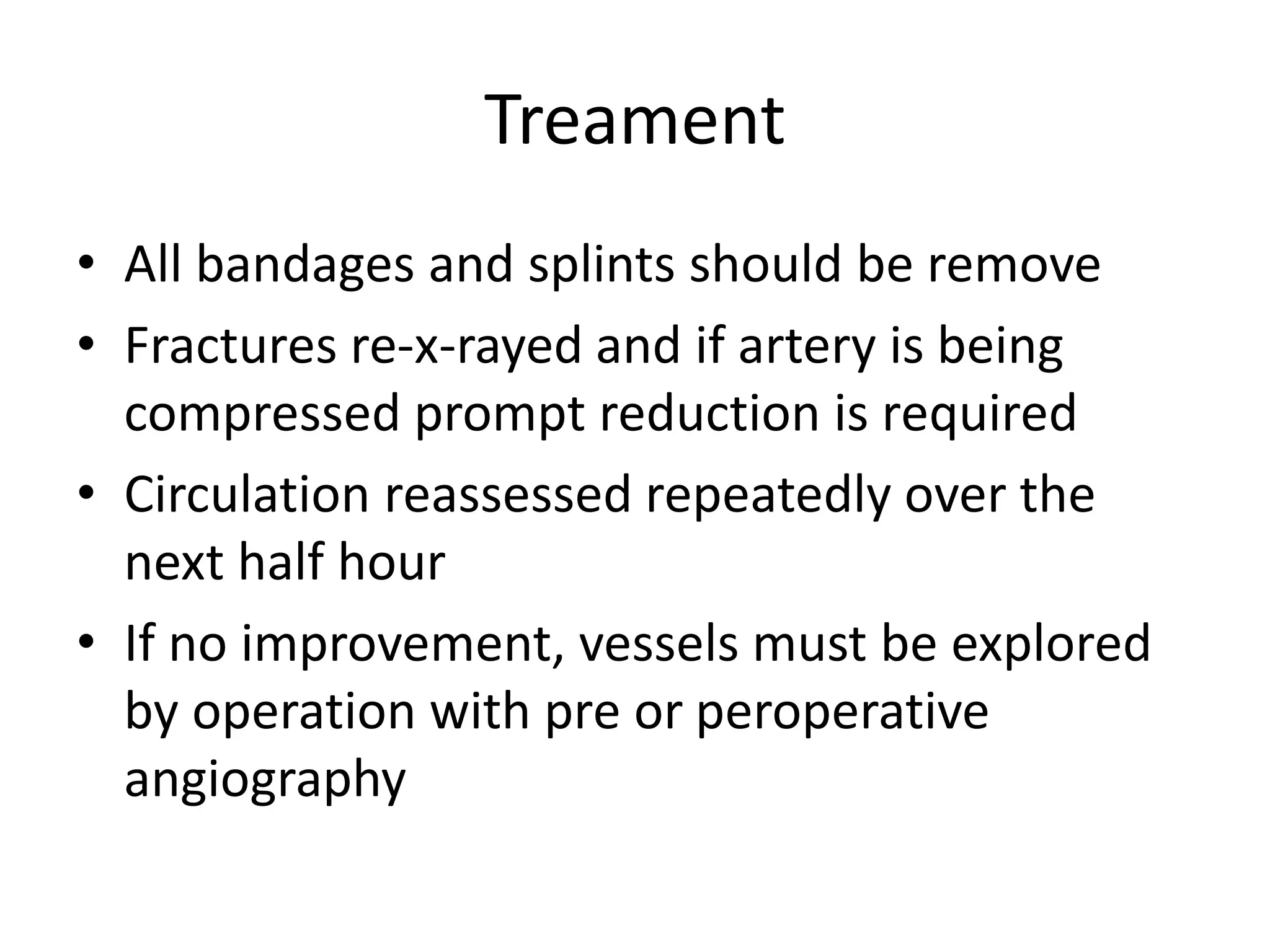 Treament

• All bandages and splints should be remove
• Fractures re-x-rayed and if artery is being compressed prompt reduction is required
• Circulation reassessed repeatedly over the next half hour
• If no improvement, vessels must be explored by operation with pre or peroperative angiography